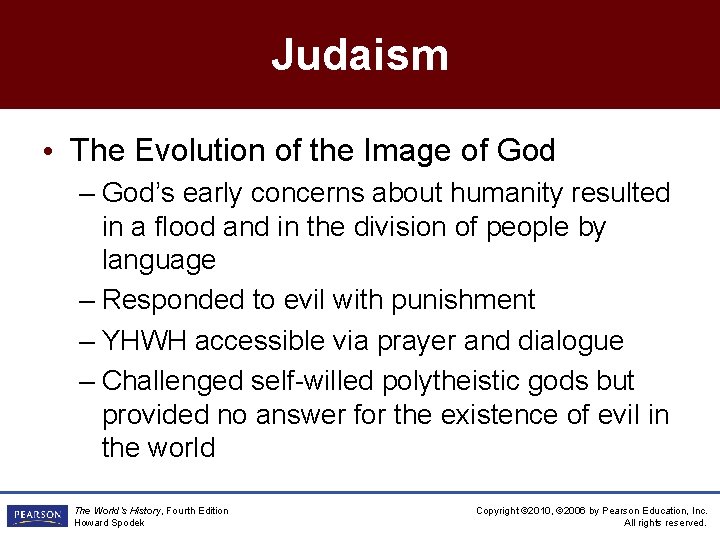 Judaism

• The Evolution of the Image of God

– God's early concerns about humanity resulted in a flood and in the division of people by language

– Responded to evil with punishment

– YHWH accessible via prayer and dialogue

– Challenged self-willed polytheistic gods but provided no answer for the existence of evil in the world

PEARSON

The World's History, Fourth Edition
Howard Spodek

Copyright ©2010, ©2006 by Pearson Education, Inc.
All rights reserved.